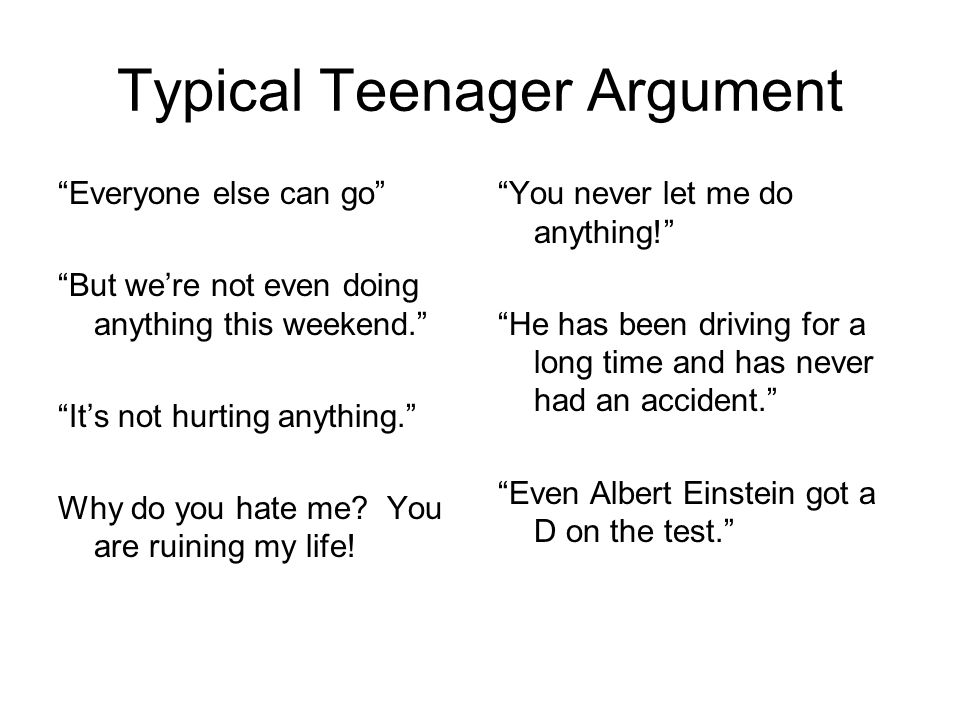 Typical Teenager Argument

“Everyone else can go”

“But we’re not even doing anything this weekend.”

“It’s not hurting anything.”

Why do you hate me?  You are ruining my life!

“You never let me do anything!”

“He has been driving for a long time and has never had an accident.”

“Even Albert Einstein got a D on the test.”